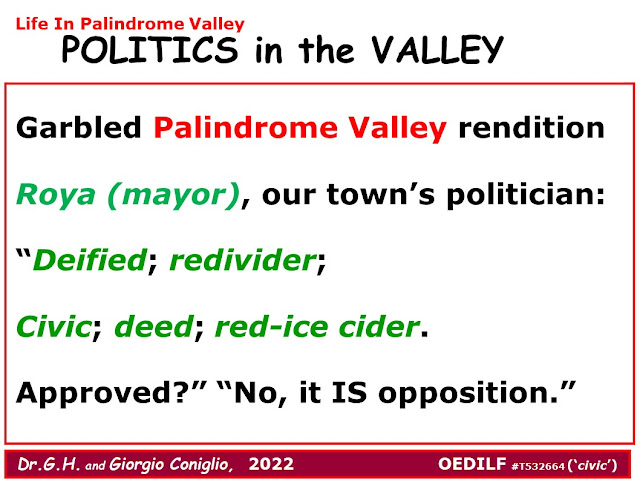 Life In Palindrome Valley
POLITICS in the VALLEY

Garbled Palindrome Valley rendition

Roya (mayor), our town's politician:

"Deified; redivider;

Civic; deed; red-ice cider.

Approved?" "No, it IS opposition."

Dr.G.H. and Giorgio Coniglio, 2022 OEDILF #T532664 ('civic')